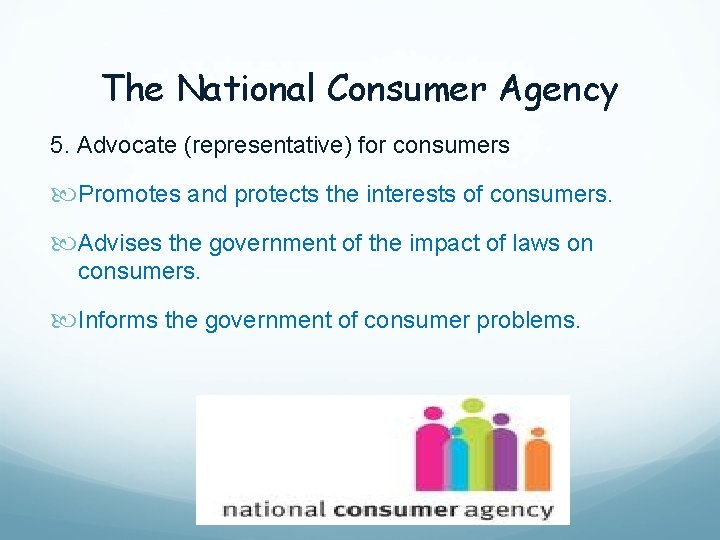 The National Consumer Agency

5. Advocate (representative) for consumers

Promotes and protects the interests of consumers.

Advises the government of the impact of laws on consumers.

Informs the government of consumer problems.

national consumer agency